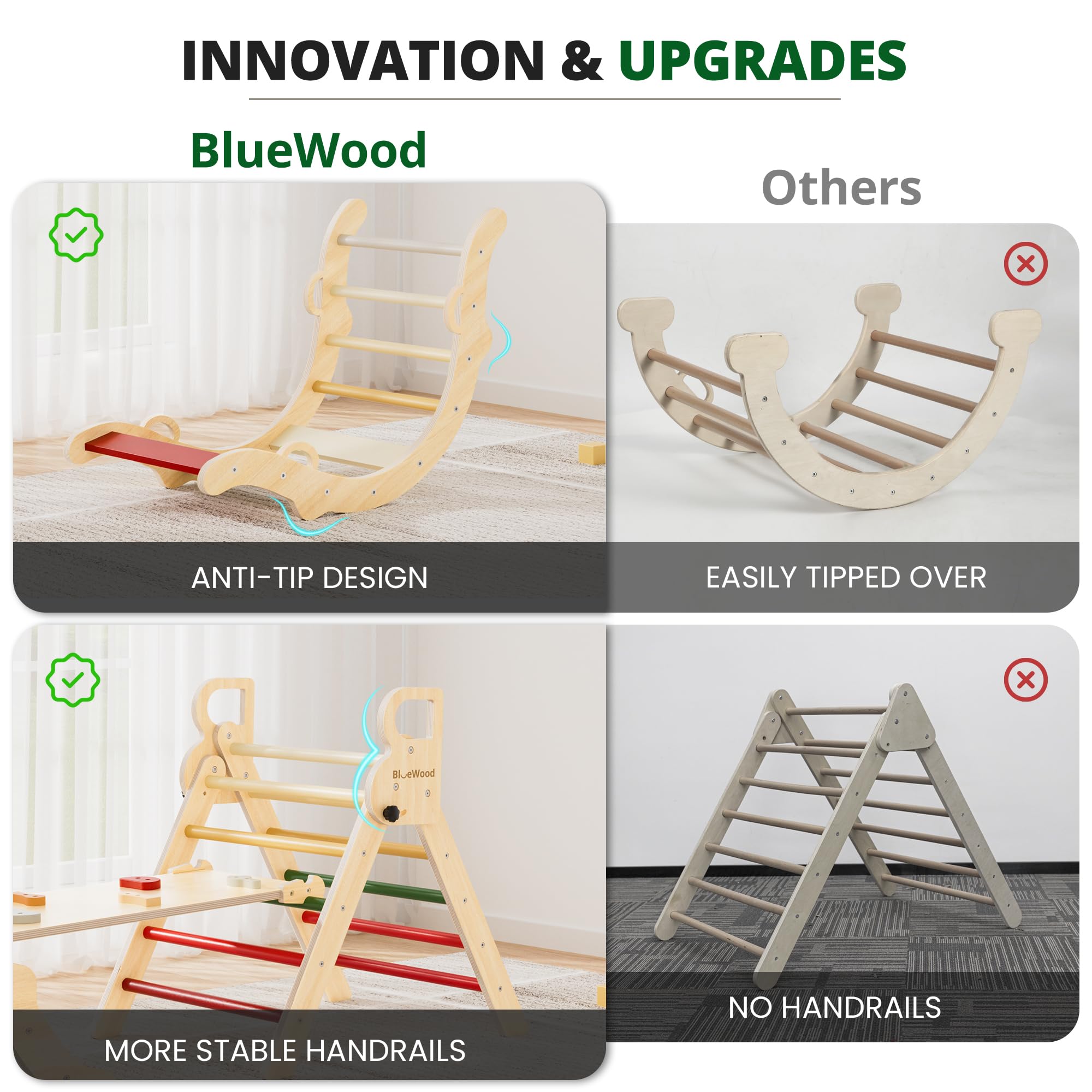 INNOVATION & UPGRADES

BlueWood

Others

ANTI-TIP DESIGN

EASILY TIPPED OVER

BlueWood

MORE STABLE HANDRAILS

NO HANDRAILS